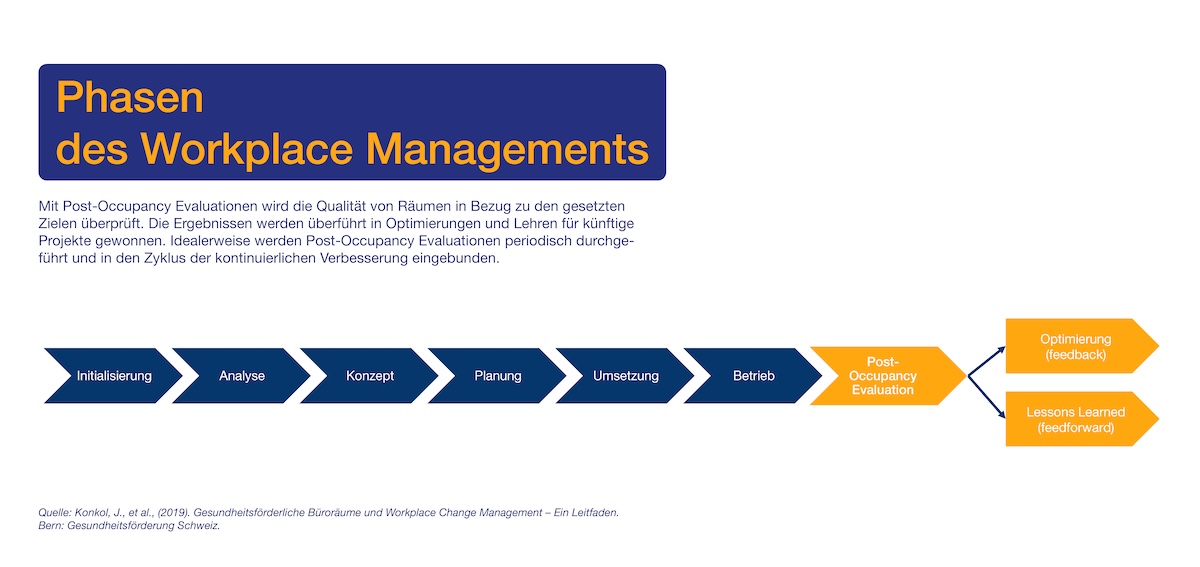 Phasen
des Workplace Managements

Mit Post-Occupancy Evaluationen wird die Qualität von Räumen in Bezug zu den gesetzten Zielen überprüft. Die Ergebnissen werden überführt in Optimierungen und Lehren für künftige Projekte gewonnen. Idealerweise werden Post-Occupancy Evaluationen periodisch durchgeführt und in den Zyklus der kontinuierlichen Verbesserung eingebunden.

Initialisierung

Analyse

Konzept

Planung

Umsetzung

Betrieb

Post-Occupancy Evaluation

Optimierung (feedback)

Lessons Learned (feedforward)

Quelle: Konkol, J., et al., (2019). Gesundheitsförderliche Büroräume und Workplace Change Management – Ein Leitfaden. Bern: Gesundheitsförderung Schweiz.